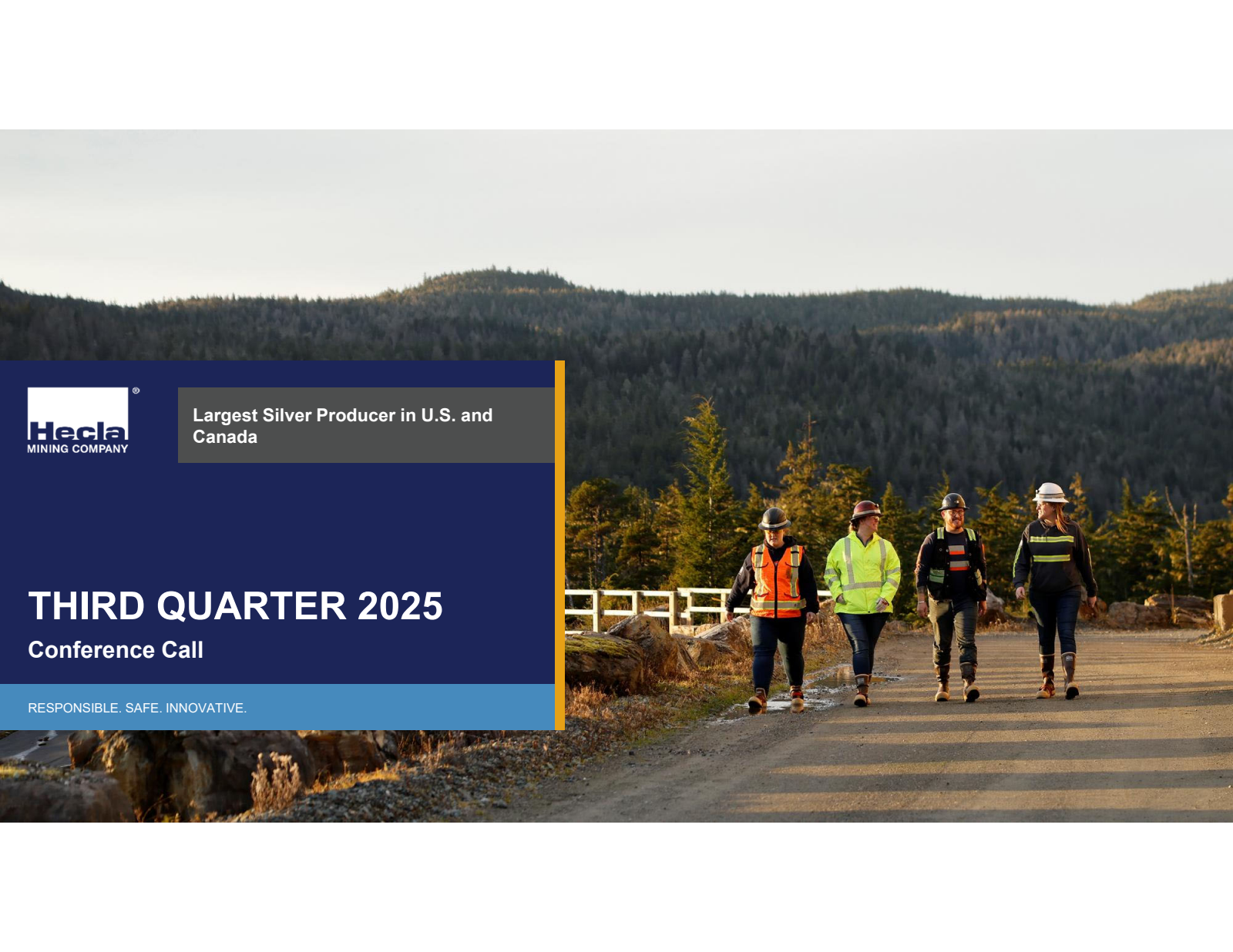 Hecla®
MINING COMPANY

Largest Silver Producer in U.S. and Canada

THIRD QUARTER 2025

Conference Call

RESPONSIBLE. SAFE. INNOVATIVE.